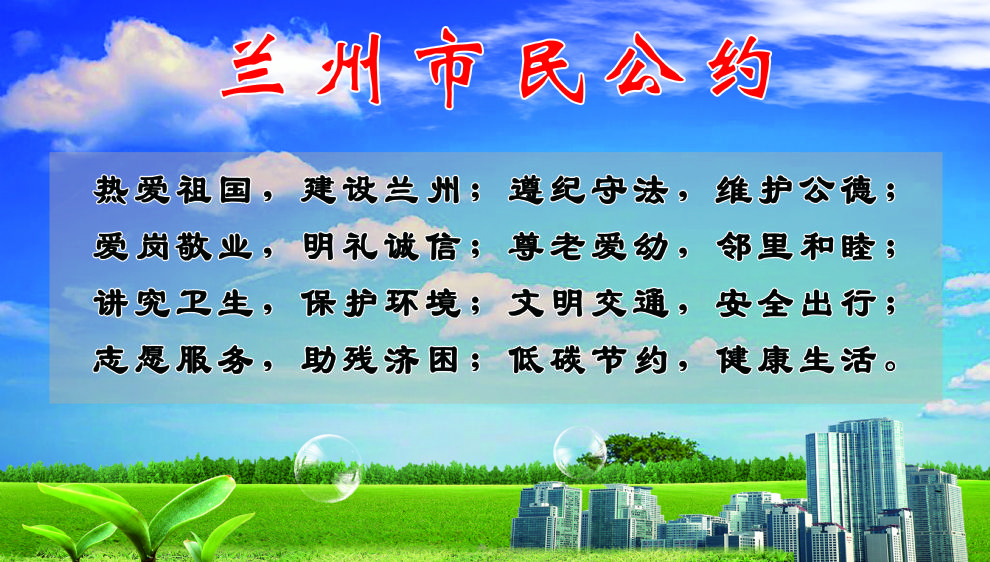 兰州市民公约

热爱祖国，建设兰州；遵纪守法，维护公德；
爱岗敬业，明礼诚信；尊老爱幼，邻里和睦；
讲究卫生，保护环境；文明交通，安全出行；
志愿服务，助残济困；低碳节约，健康生活。